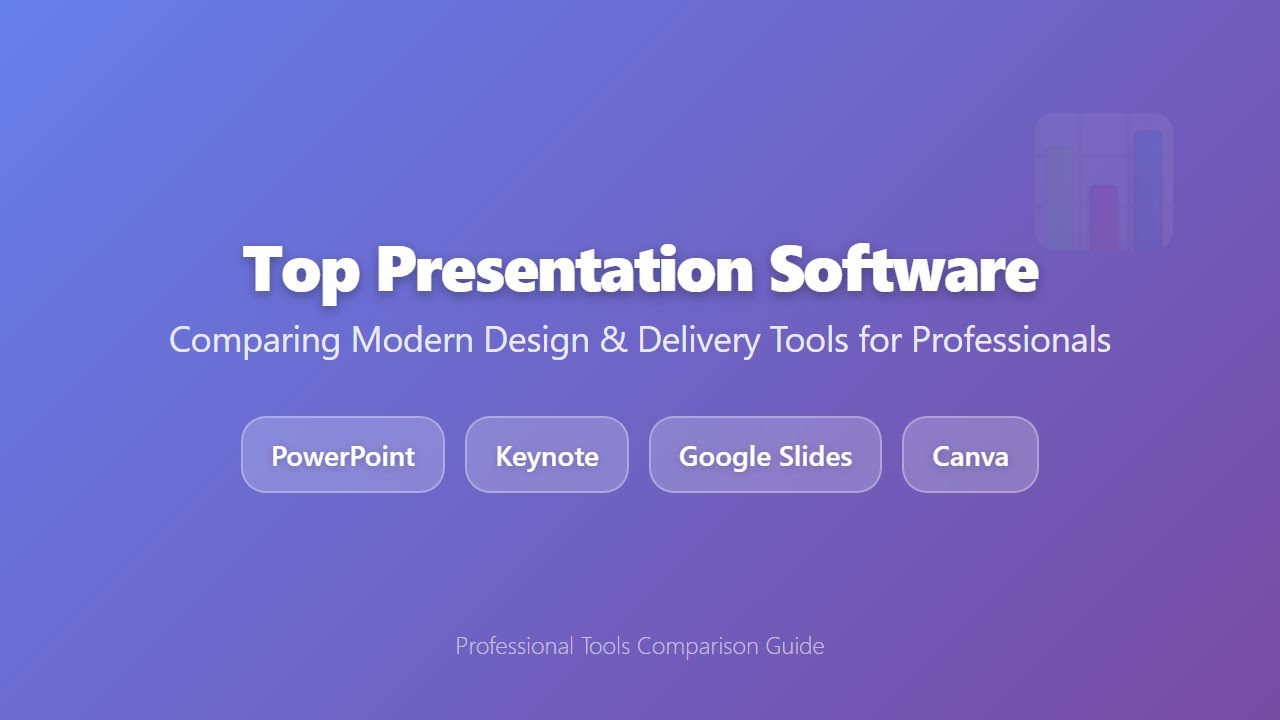 Top Presentation Software

Comparing Modern Design & Delivery Tools for Professionals

PowerPoint

Keynote

Google Slides

Canva

Professional Tools Comparison Guide